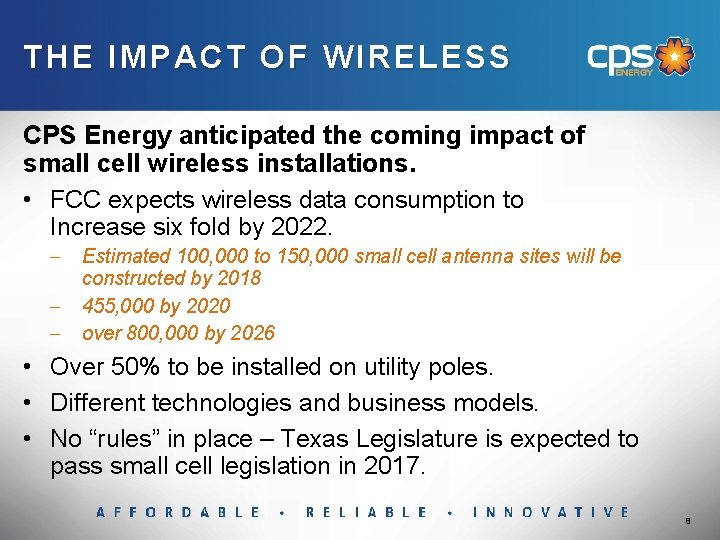 THE IMPACT OF WIRELESS

cps ENERGY

CPS Energy anticipated the coming impact of small cell wireless installations.

• FCC expects wireless data consumption to Increase six fold by 2022.

– Estimated 100,000 to 150,000 small cell antenna sites will be constructed by 2018

– 455,000 by 2020

– over 800,000 by 2026

• Over 50% to be installed on utility poles.

• Different technologies and business models.

• No “rules” in place – Texas Legislature is expected to pass small cell legislation in 2017.

AFFORDABLE • RELIABLE • INNOVATIVE

8